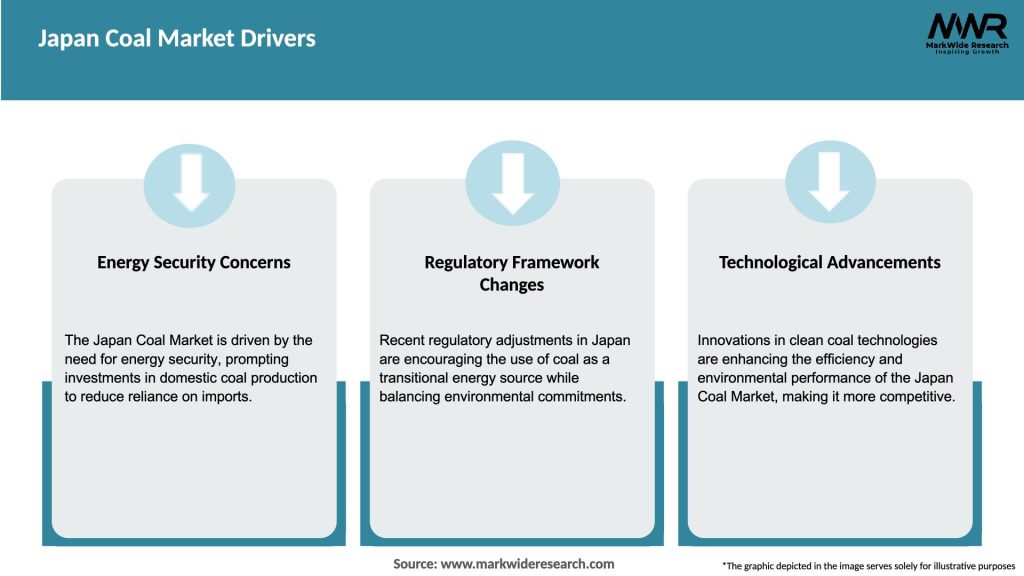 Japan Coal Market Drivers

MWR
MarkWide Research
Inspiring Growth

Energy Security Concerns

The Japan Coal Market is driven by the need for energy security, prompting investments in domestic coal production to reduce reliance on imports.

Regulatory Framework Changes

Recent regulatory adjustments in Japan are encouraging the use of coal as a transitional energy source while balancing environmental commitments.

Technological Advancements

Innovations in clean coal technologies are enhancing the efficiency and environmental performance of the Japan Coal Market, making it more competitive.

Source: www.markwideresearch.com

*The graphic depicted in the image serves solely for illustrative purposes